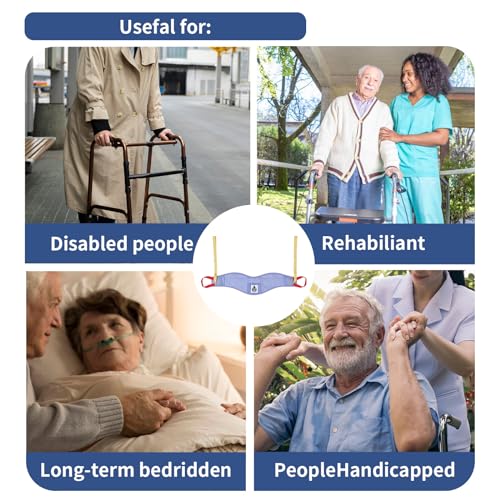 Usefal for:

Disabled people

Rehabiliant

Long-term bedridden

PeopleHandicapped